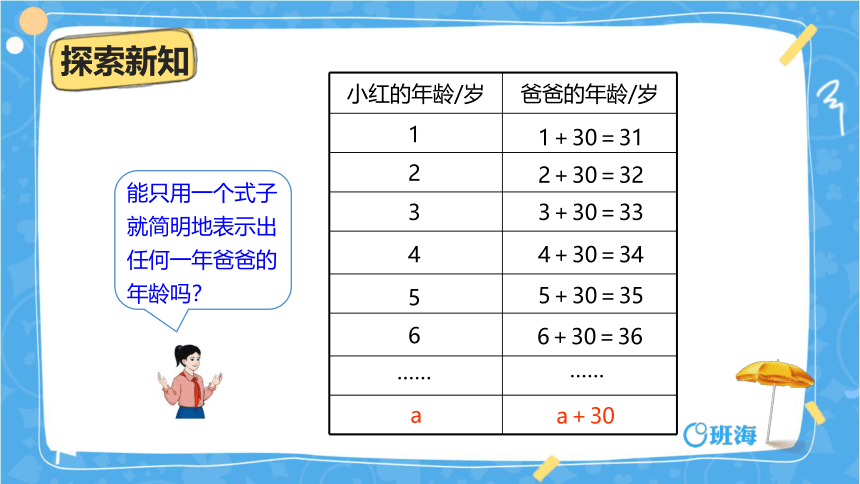 探索新知

能只用一个式子就简明地表示出任何一年爸爸的年龄吗？

| 小红的年龄/岁 | 爸爸的年龄/岁 |
|---|---|
| 1 | $1+30=31$ |
| 2 | $2+30=32$ |
| 3 | $3+30=33$ |
| 4 | $4+30=34$ |
| 5 | $5+30=35$ |
| 6 | $6+30=36$ |
| ...... | ...... |
| a | $a+30$ |

班海